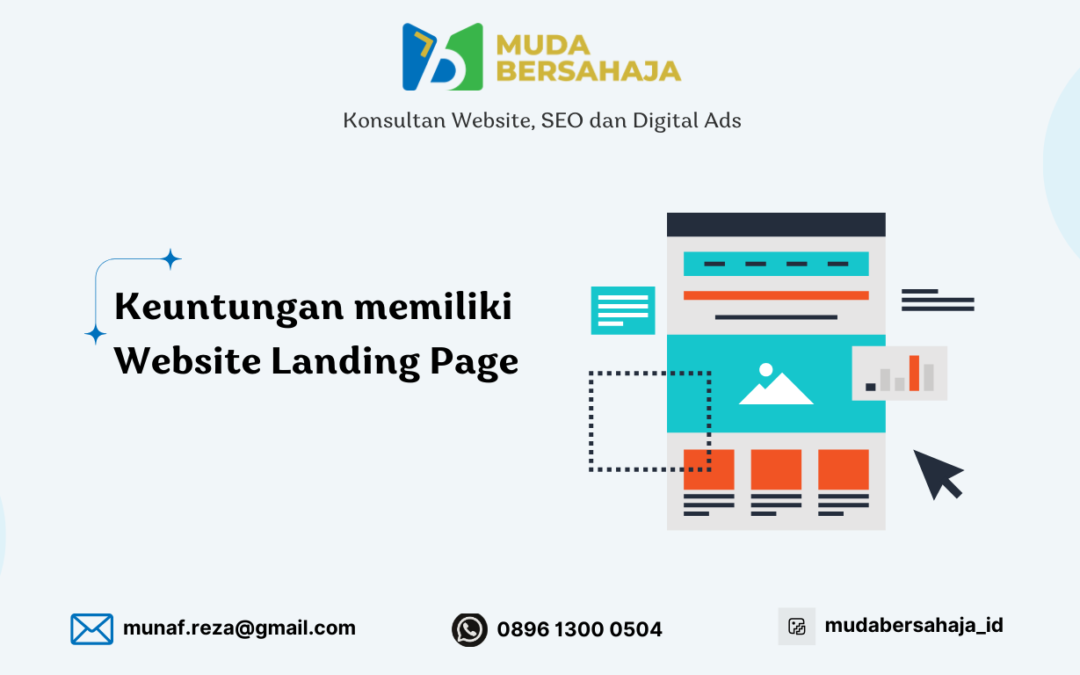 MUDA BERSAHAJA

Konsultan Website, SEO dan Digital Ads

Keuntungan memiliki Website Landing Page

munaf.reza@gmail.com

0896 1300 0504

mudabersahaja_id